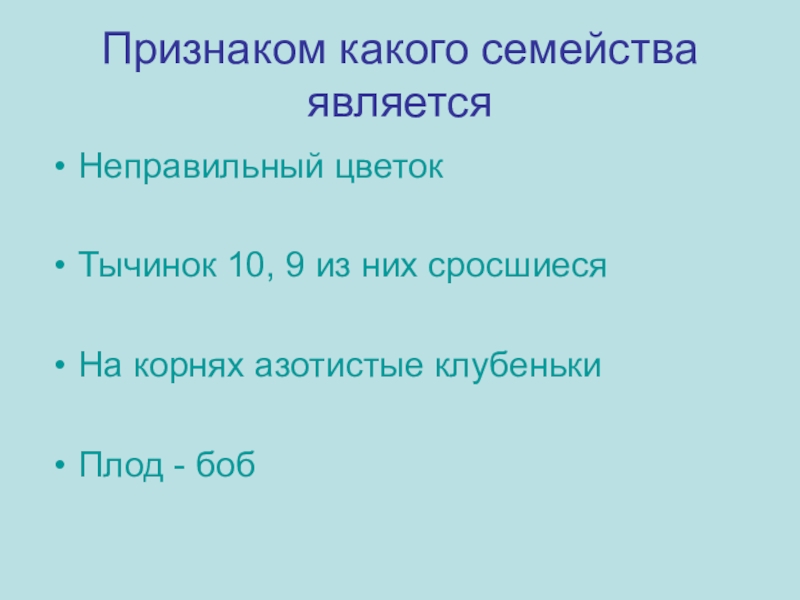 Признаком какого семейства является

• Неправильный цветок

• Тычинок 10, 9 из них сросшиеся

• На корнях азотистые клубеньки

• Плод - боб